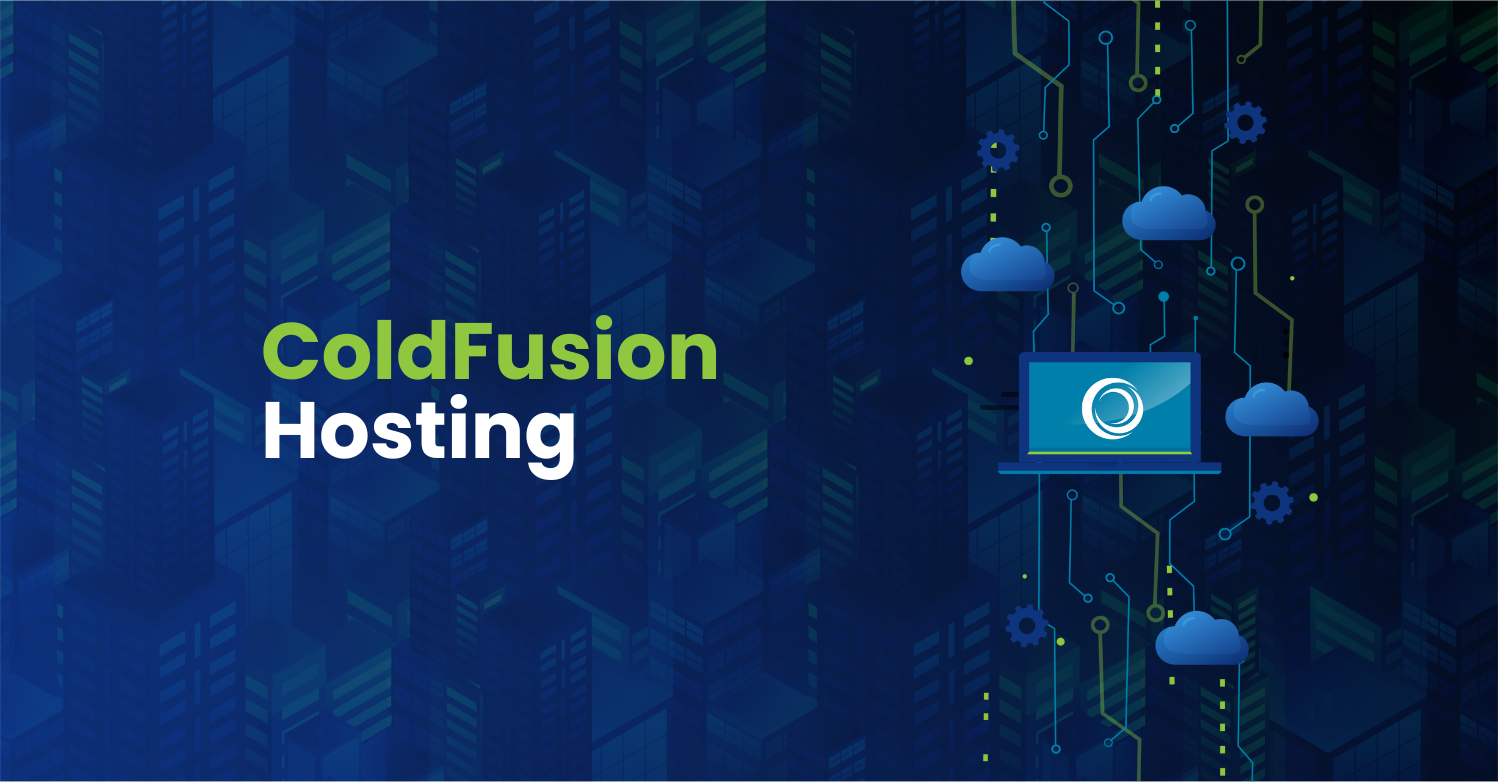 ColdFusion
Hosting